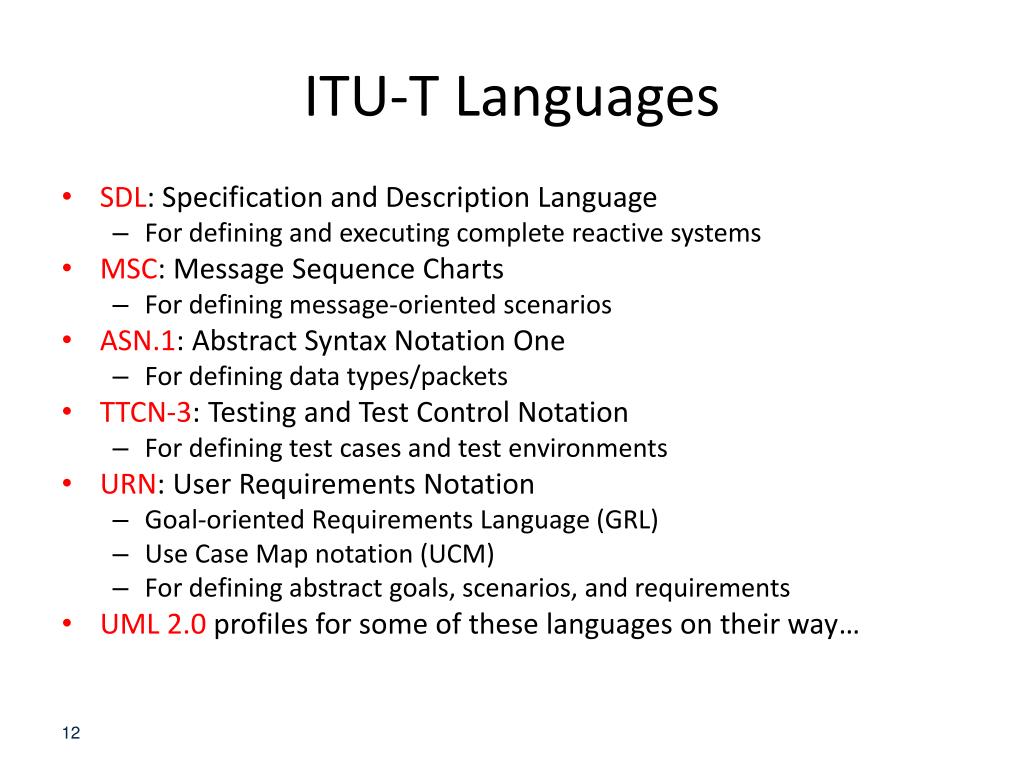 ITU-T Languages

• SDL: Specification and Description Language
– For defining and executing complete reactive systems
• MSC: Message Sequence Charts
– For defining message-oriented scenarios
• ASN.1: Abstract Syntax Notation One
– For defining data types/packets
• TTCN-3: Testing and Test Control Notation
– For defining test cases and test environments
• URN: User Requirements Notation
– Goal-oriented Requirements Language (GRL)
– Use Case Map notation (UCM)
– For defining abstract goals, scenarios, and requirements
• UML 2.0 profiles for some of these languages on their way…

12